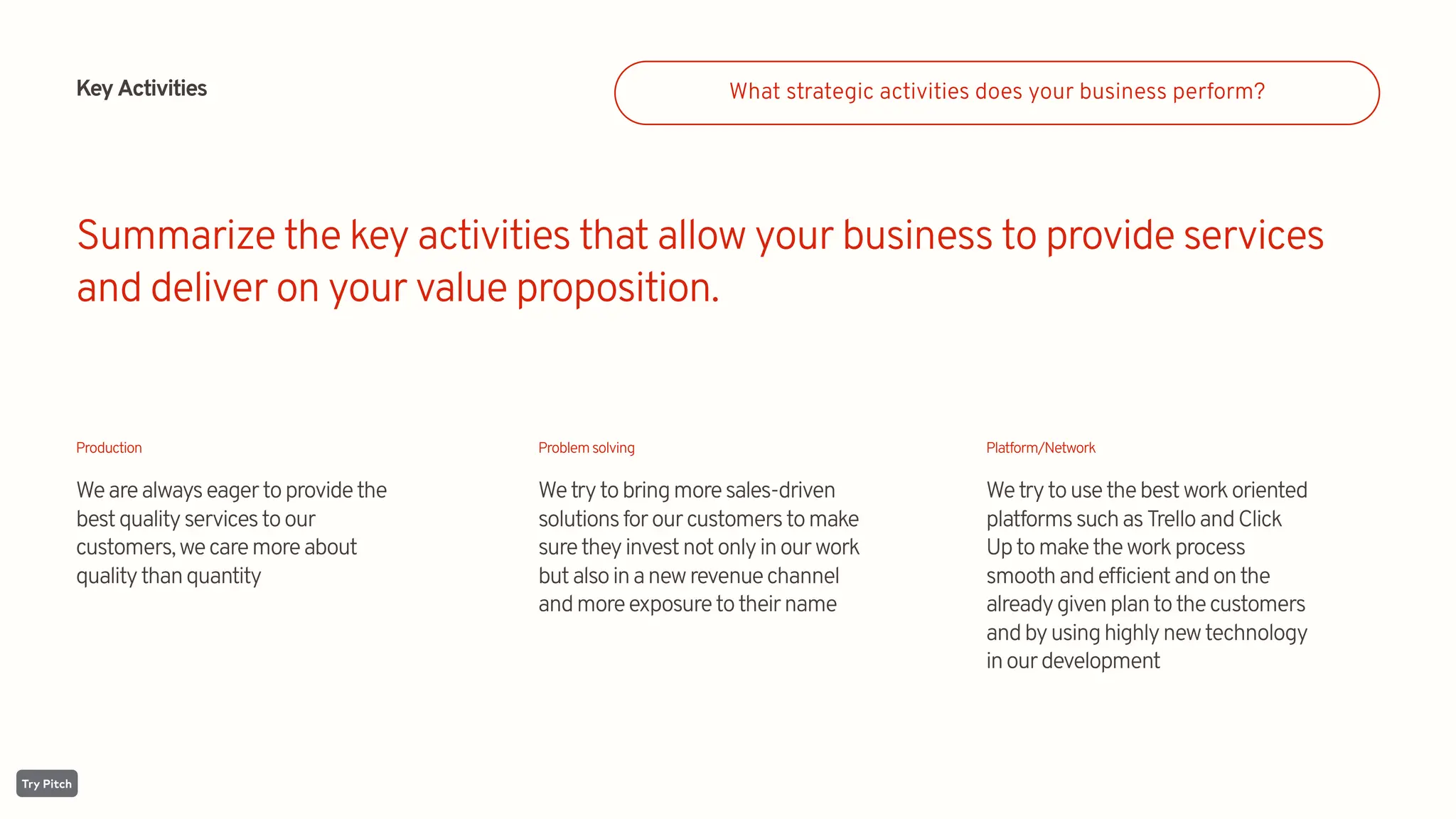 Key Activities

What strategic activities does your business perform?

Summarize the key activities that allow your business to provide services and deliver on your value proposition.

Production

We are always eager to provide the best quality services to our customers, we care more about quality than quantity

Problem solving

We try to bring more sales-driven solutions for our customers to make sure they invest not only in our work but also in a new revenue channel and more exposure to their name

Platform/Network

We try to use the best work oriented platforms such as Trello and Click Up to make the work process smooth and efficient and on the already given plan to the customers and by using highly new technology in our development

Try Pitch